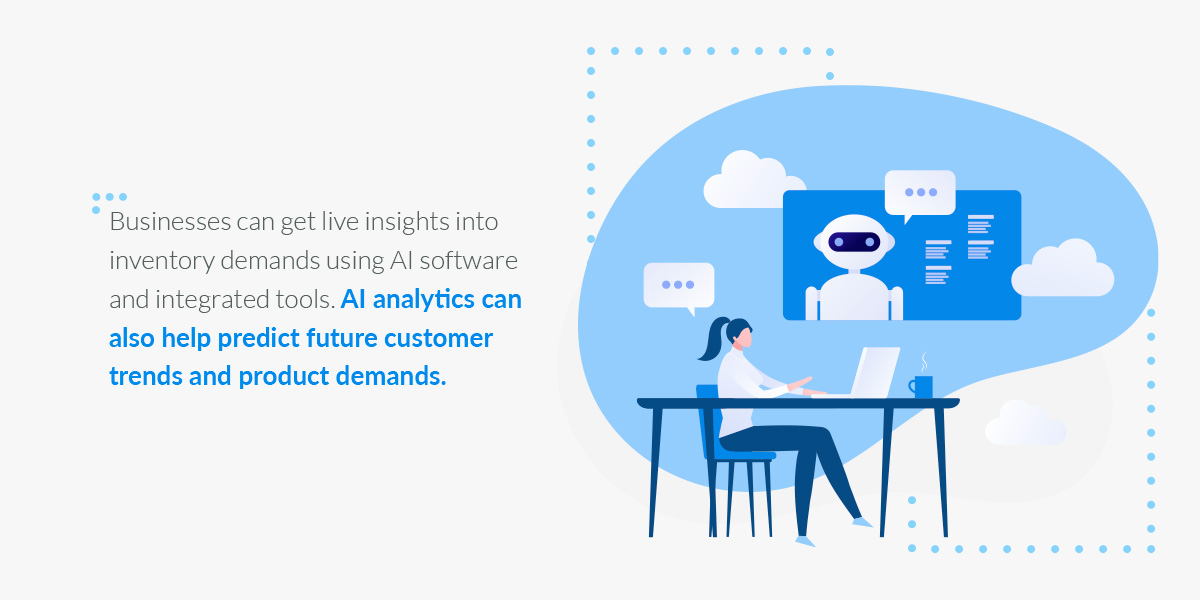 Businesses can get live insights into inventory demands using AI software and integrated tools. AI analytics can also help predict future customer trends and product demands.